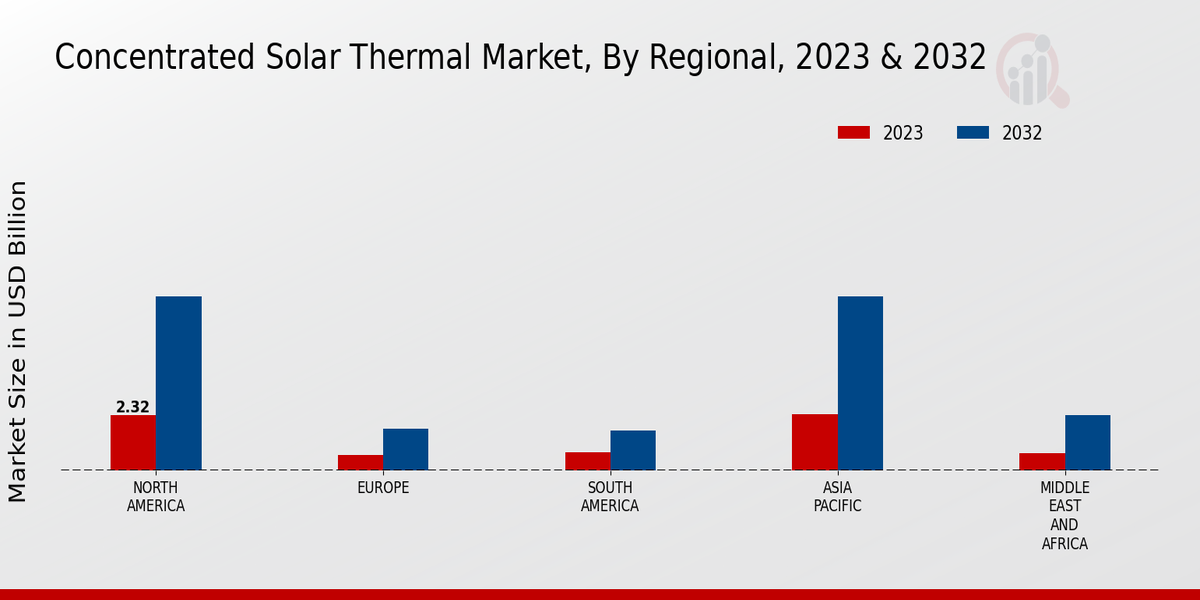 Concentrated Solar Thermal Market, By Regional, 2023 & 2032

2023
2032

Market Size in USD Billion

2.32

NORTH AMERICA
EUROPE
SOUTH AMERICA
ASIA PACIFIC
MIDDLE EAST AND AFRICA